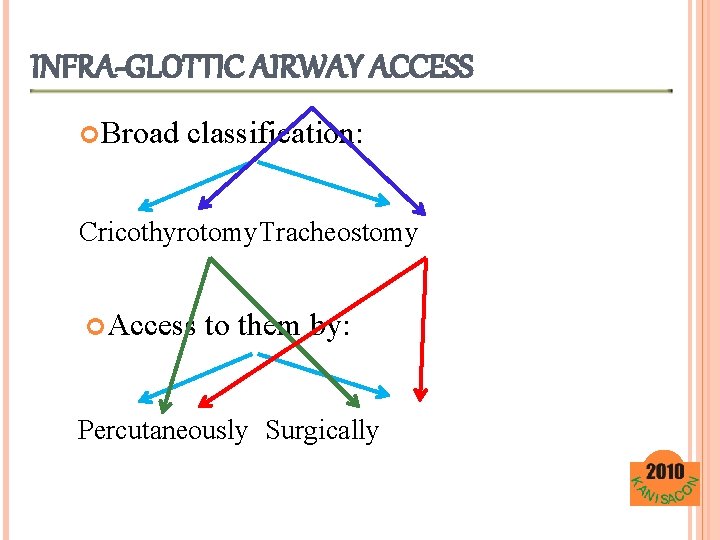 INFRA-GLOTTIC AIRWAY ACCESS

Broad classification:

Cricothyrotomy Tracheostomy

Access to them by:

Percutaneously Surgically

2010
KANISACON